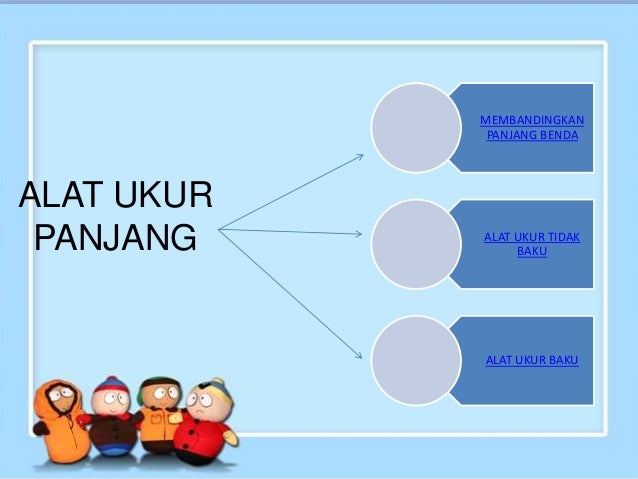 ALAT UKUR PANJANG

MEMBANDINGKAN PANJANG BENDA

ALAT UKUR TIDAK BAKU

ALAT UKUR BAKU